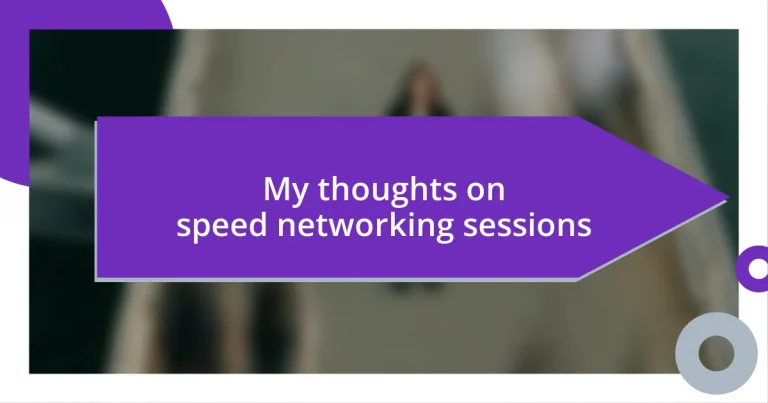 My thoughts on speed networking sessions